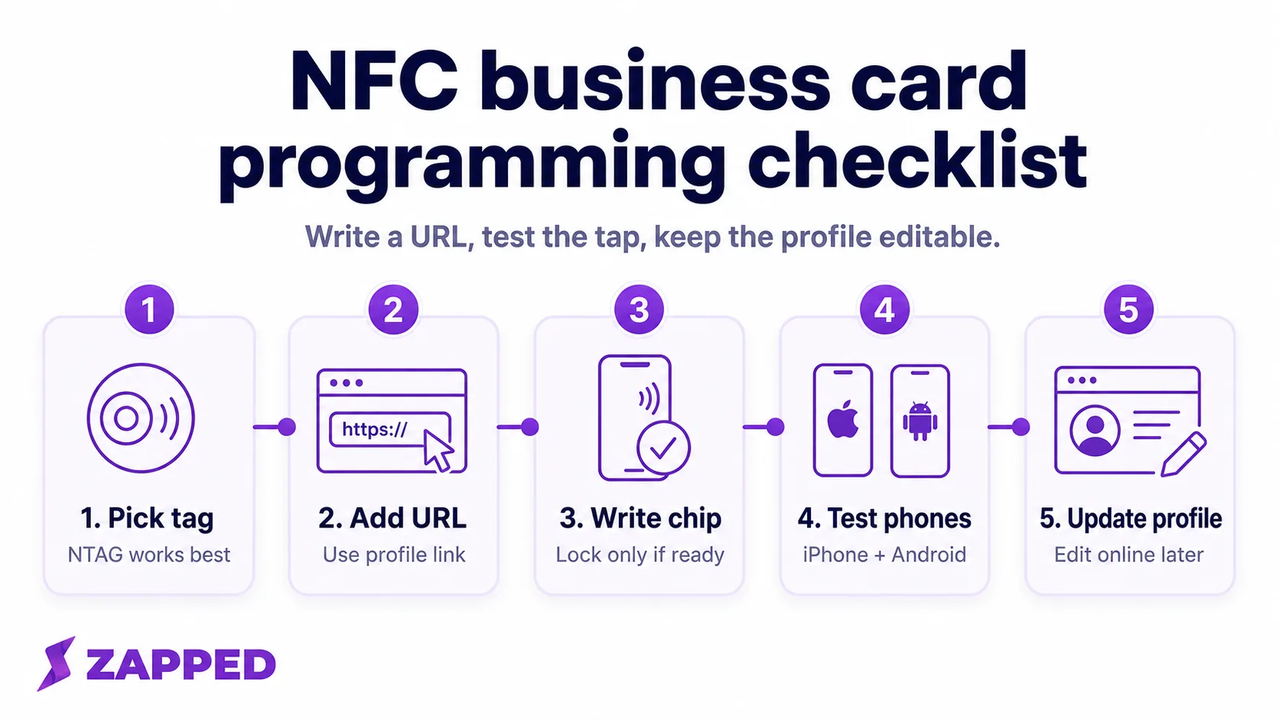 NFC business card programming checklist

Write a URL, test the tap, keep the profile editable.

1

1. Pick tag
NTAG works best

2

https://

2. Add URL
Use profile link

3

3. Write chip
Lock only if ready

4

4. Test phones
iPhone + Android

5

5. Update profile
Edit online later

ZAPPED